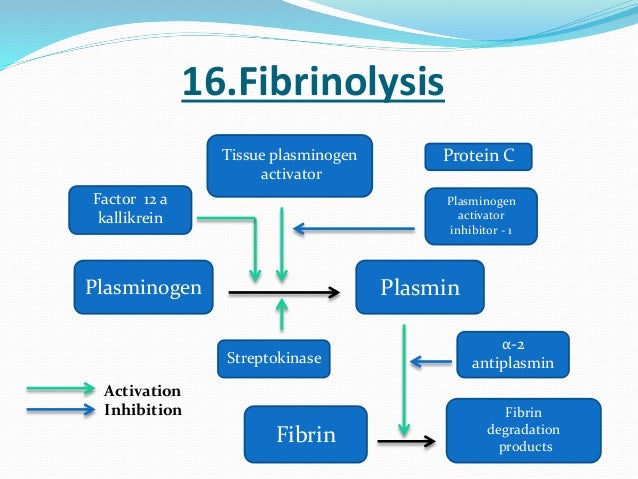 16.Fibrinolysis

Tissue plasminogen activator

Protein C

Factor 12 a kallikrein

Plasminogen activator inhibitor - 1

Plasminogen

Plasmin

Streptokinase

α-2 antiplasmin

Activation
Inhibition

Fibrin

Fibrin degradation products